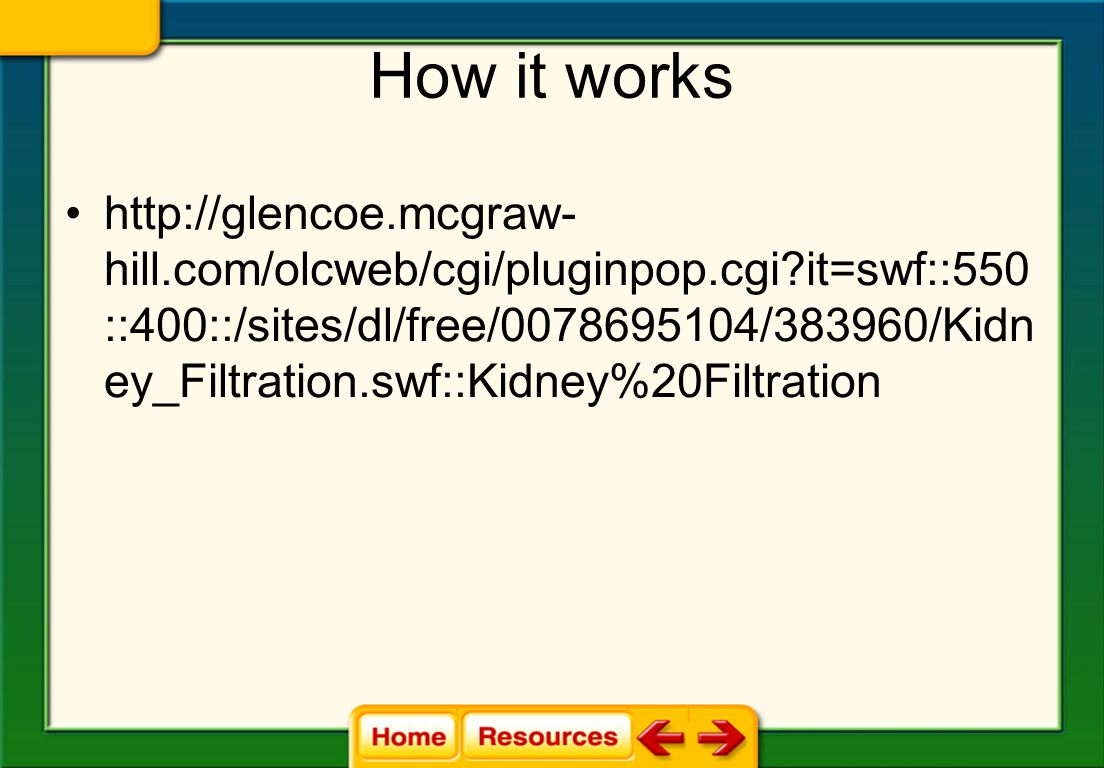 How it works

• http://glencoe.mcgraw-hill.com/olcweb/cgi/pluginpop.cgi?it=swf::550::400::/sites/dl/free/0078695104/383960/Kidney_Filtration.swf::Kidney%20Filtration

Home Resources